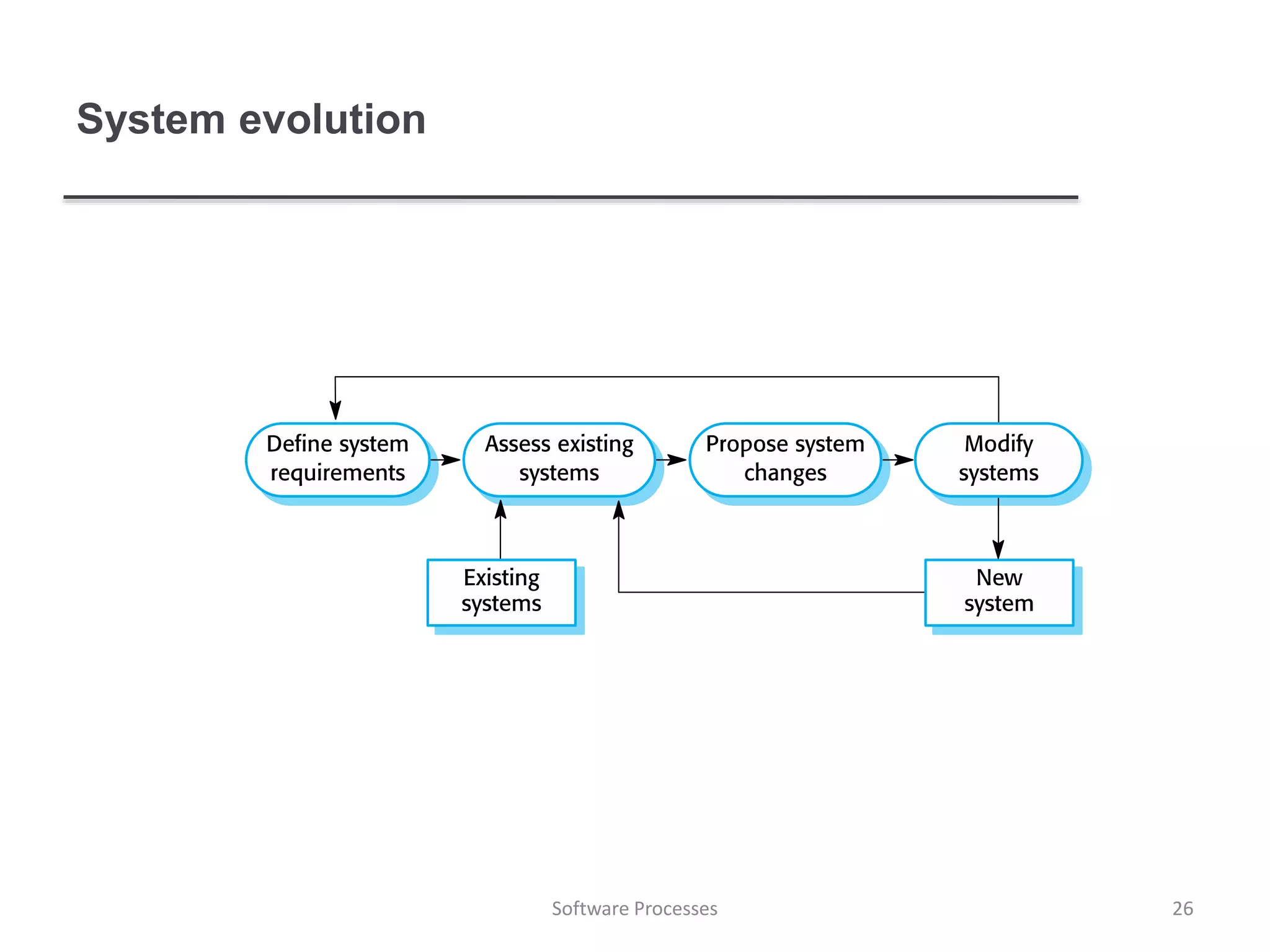 System evolution

Define system requirements

Assess existing systems

Propose system changes

Modify systems

Existing systems

New system

Software Processes

26